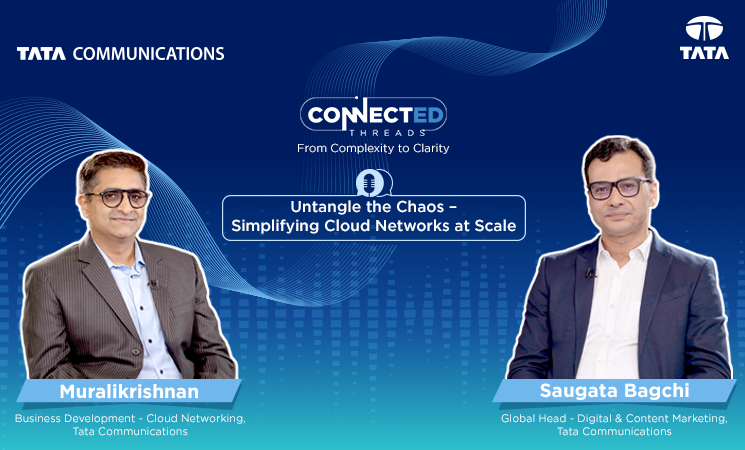 TATA COMMUNICATIONS

TATA

CONNECTED
THREADS
From Complexity to Clarity

Untangle the Chaos – Simplifying Cloud Networks at Scale

Muralikrishnan
Business Development - Cloud Networking, Tata Communications

Saugata Bagchi
Global Head - Digital & Content Marketing, Tata Communications